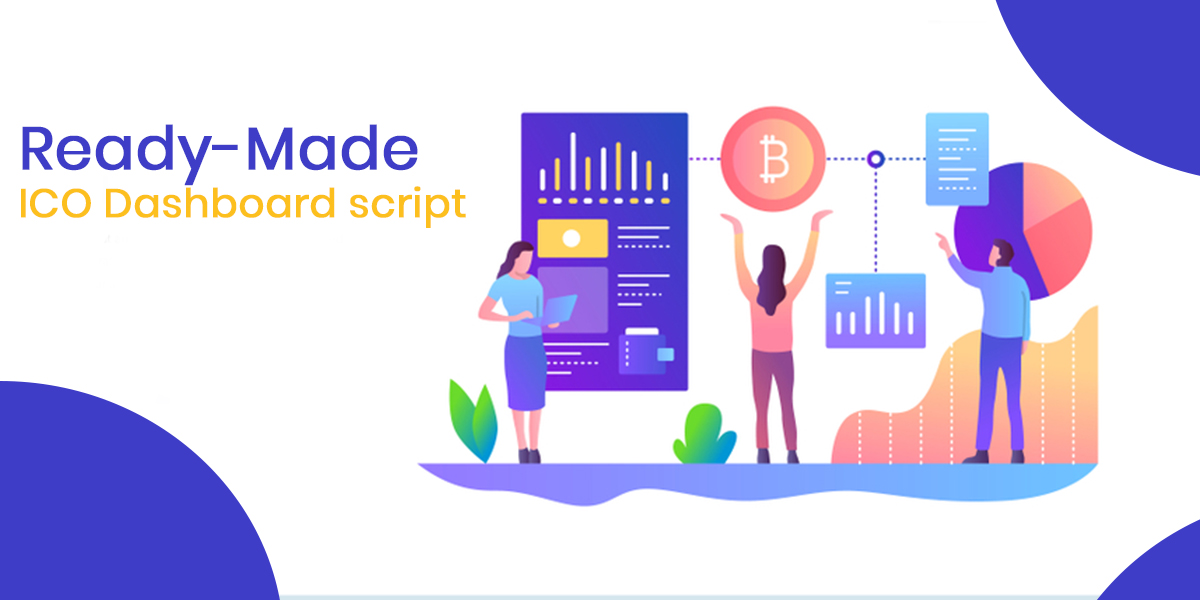 Ready-Made
ICO Dashboard script